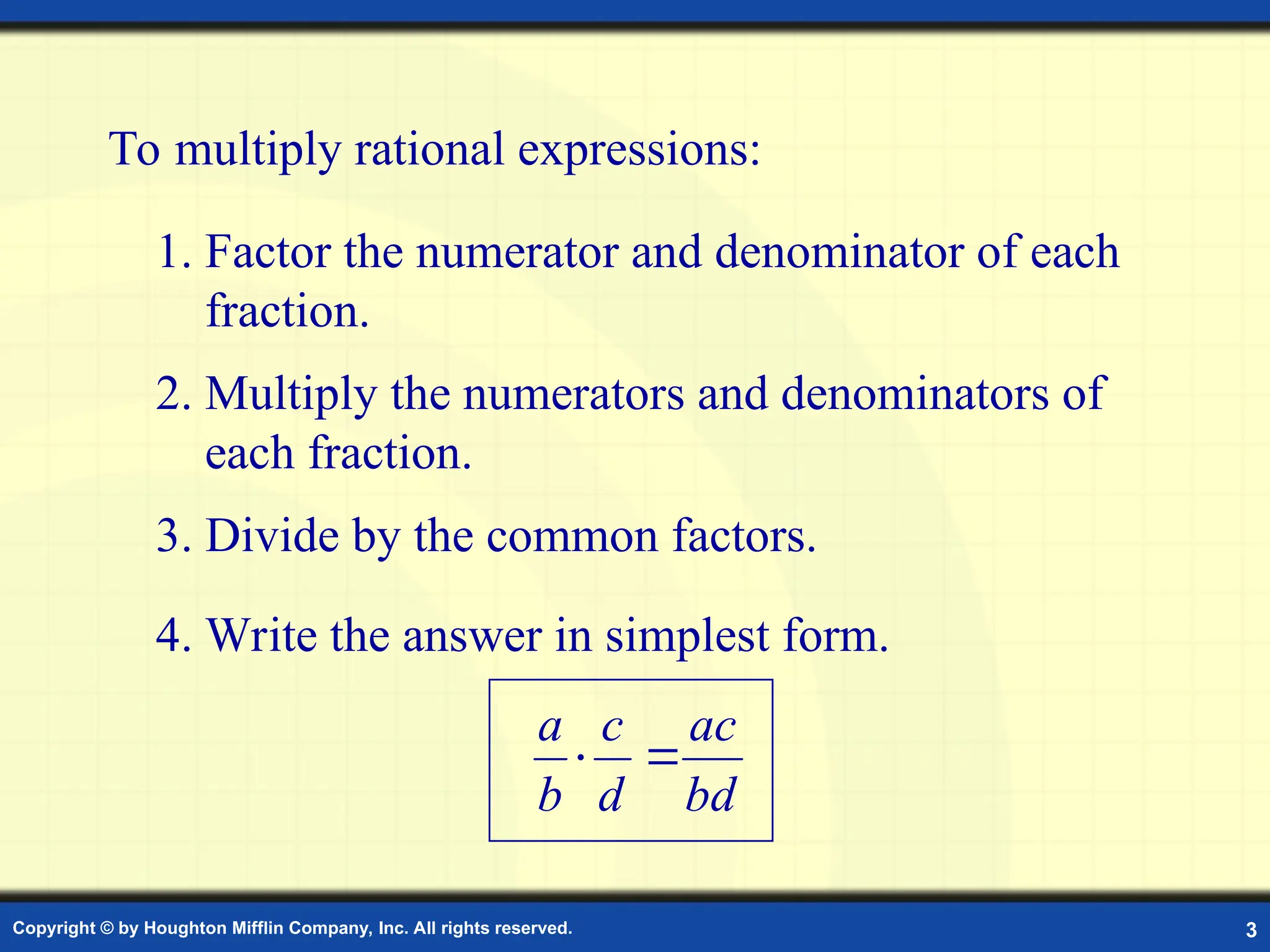 To multiply rational expressions:

1. Factor the numerator and denominator of each fraction.

2. Multiply the numerators and denominators of each fraction.

3. Divide by the common factors.

4. Write the answer in simplest form.

$\frac{a}{b} \cdot \frac{c}{d} = \frac{ac}{bd}$

Copyright © by Houghton Mifflin Company, Inc. All rights reserved.

3